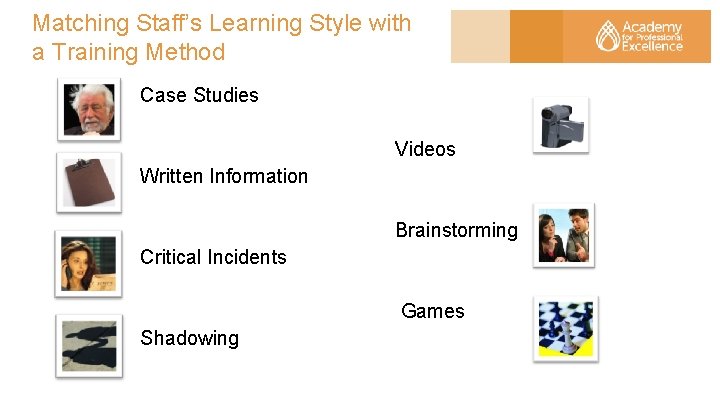 Matching Staff's Learning Style with a Training Method

Academy for Professional Excellence

Case Studies

Written Information

Critical Incidents

Shadowing

Videos

Brainstorming

Games